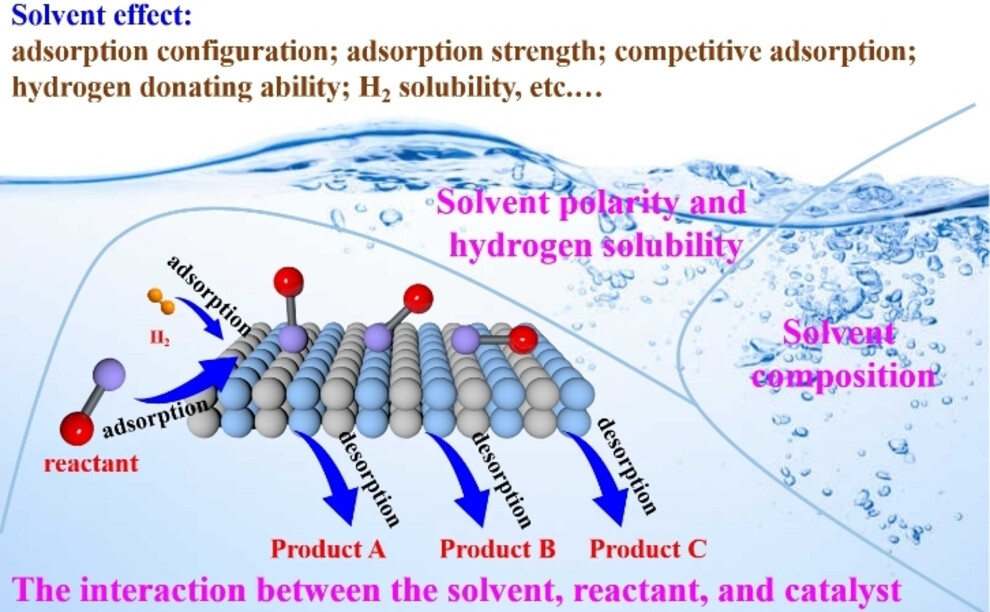 Solvent effect:
adsorption configuration; adsorption strength; competitive adsorption; hydrogen donating ability; $H_2$ solubility, etc.…

Solvent polarity and hydrogen solubility

Solvent composition

adsorption

$H_2$

adsorption

reactant

desorption

desorption

desorption

Product A

Product B

Product C

The interaction between the solvent, reactant, and catalyst